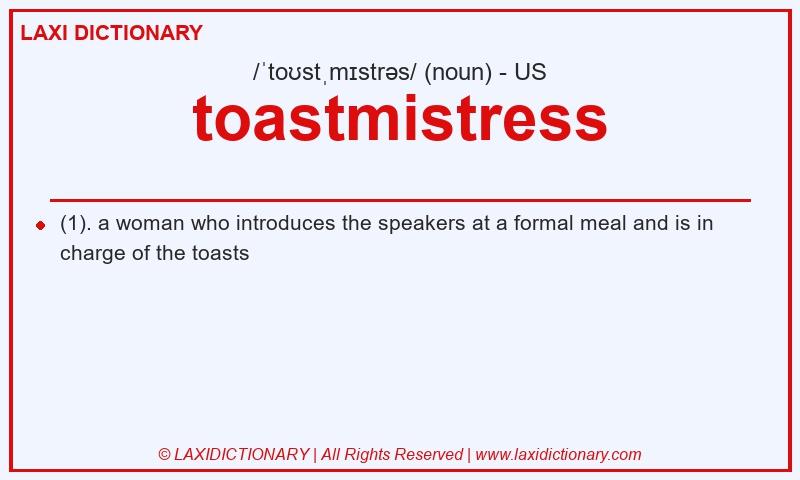 LAXI DICTIONARY

/ˈtoʊstˌmɪstrəs/ (noun) - US

toastmistress

(1). a woman who introduces the speakers at a formal meal and is in charge of the toasts

© LAXIDICTIONARY | All Rights Reserved | www.laxidictionary.com